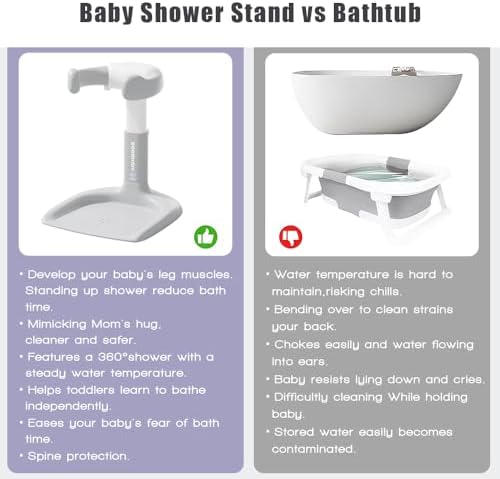 Baby Shower Stand vs Bathtub

• Develop your baby's leg muscles. Standing up shower reduce bath time.
• Mimicking Mom's hug, cleaner and safer.
• Features a 360°shower with a steady water temperature.
• Helps toddlers learn to bathe independently.
• Eases your baby's fear of bath time.
• Spine protection.

• Water temperature is hard to maintain,risking chills.
• Bending over to clean strains your back.
• Chokes easily and water flowing into ears.
• Baby resists lying down and cries.
• Difficultly cleaning While holding baby.
• Stored water easily becomes contaminated.